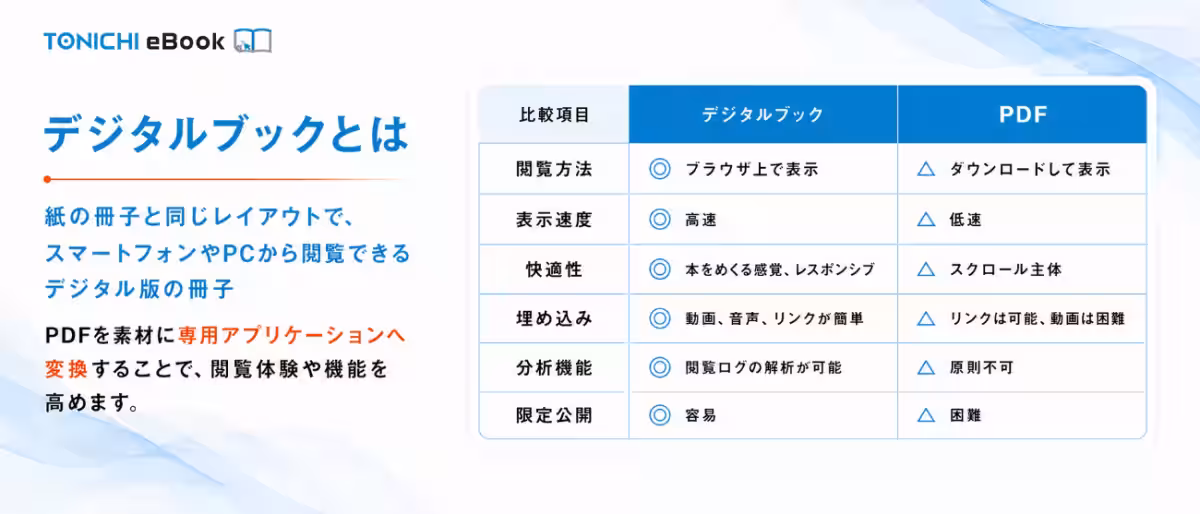 TONICHI eBook

デジタルブックとは

紙の冊子と同じレイアウトで、スマートフォンやPCから閲覧できるデジタル版の冊子

PDFを素材に専用アプリケーションへ変換することで、閲覧体験や機能を高めます。

| 比較項目 | デジタルブック | PDF |
|---|---|---|
| 閲覧方法 | ◎ ブラウザ上で表示 | △ ダウンロードして表示 |
| 表示速度 | ◎ 高速 | △ 低速 |
| 快適性 | ◎ 本をめくる感覚、レスポンシブ | △ スクロール主体 |
| 埋め込み | ◎ 動画、音声、リンクが簡単 | △ リンクは可能、動画は困難 |
| 分析機能 | ◎ 閲覧ログの解析が可能 | △ 原則不可 |
| 限定公開 | ◎ 容易 | △ 困難 |